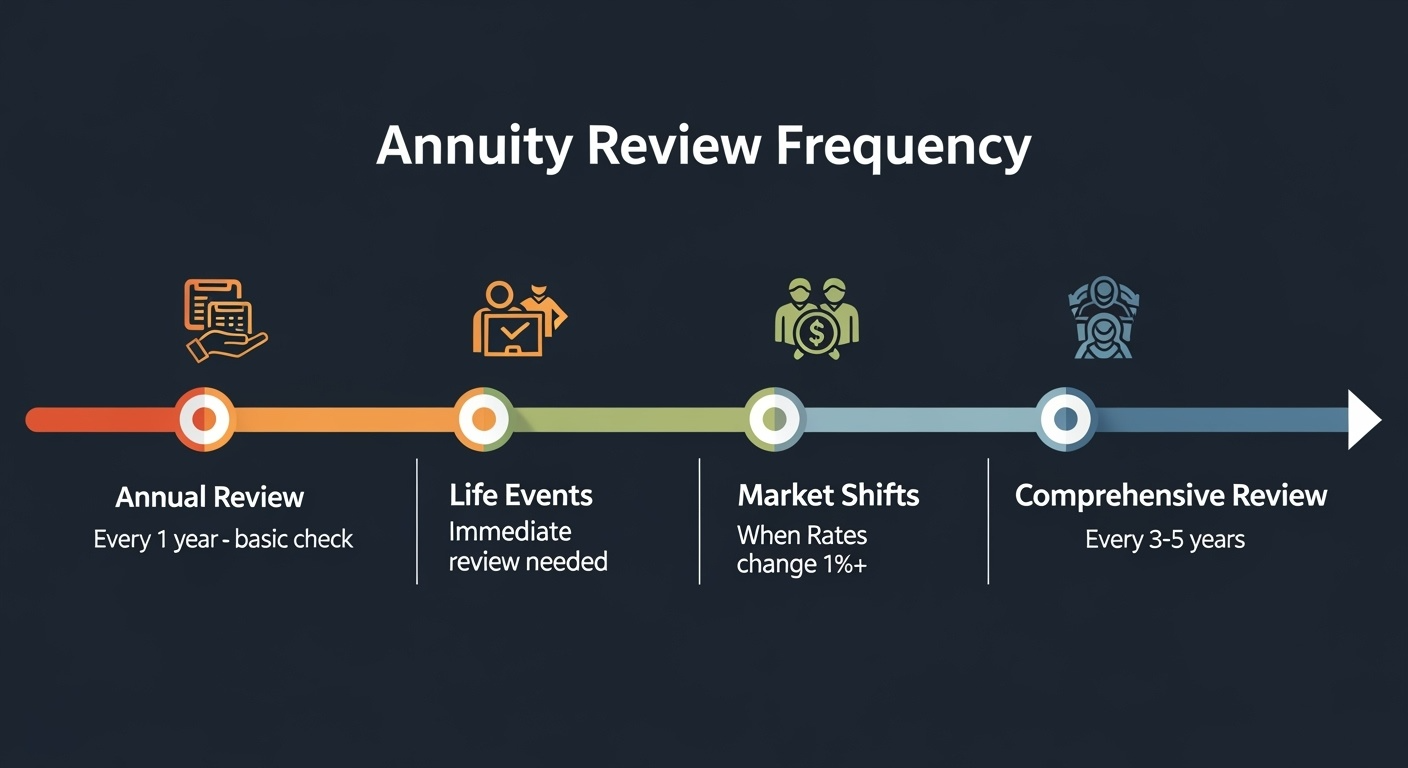 Annuity Review Frequency

Annual Review
Every 1 year - basic check

Life Events
Immediate review needed

Market Shifts
When Rates change 1%+

Comprehensive Review
Every 3-5 years